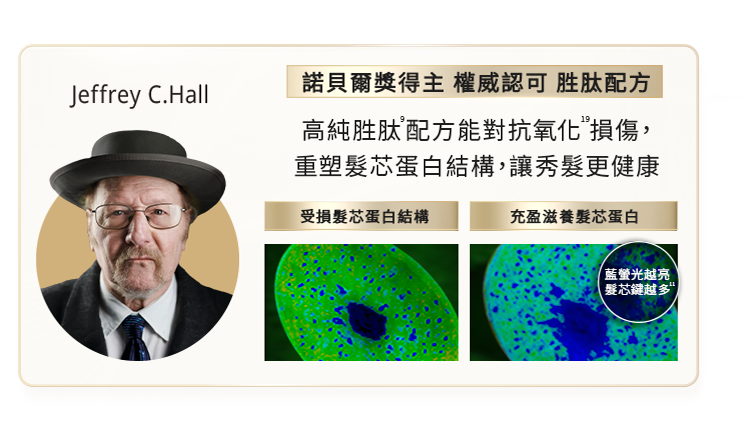 Jeffrey C.Hall

諾貝爾獎得主 權威認可 胜肽配方

高純胜肽$^{9}$配方能對抗氧化$^{19}$損傷，重塑髮芯蛋白結構，讓秀髮更健康

受損髮芯蛋白結構

充盈滋養髮芯蛋白

藍螢光越亮 髮芯鍵越多$^{11}$